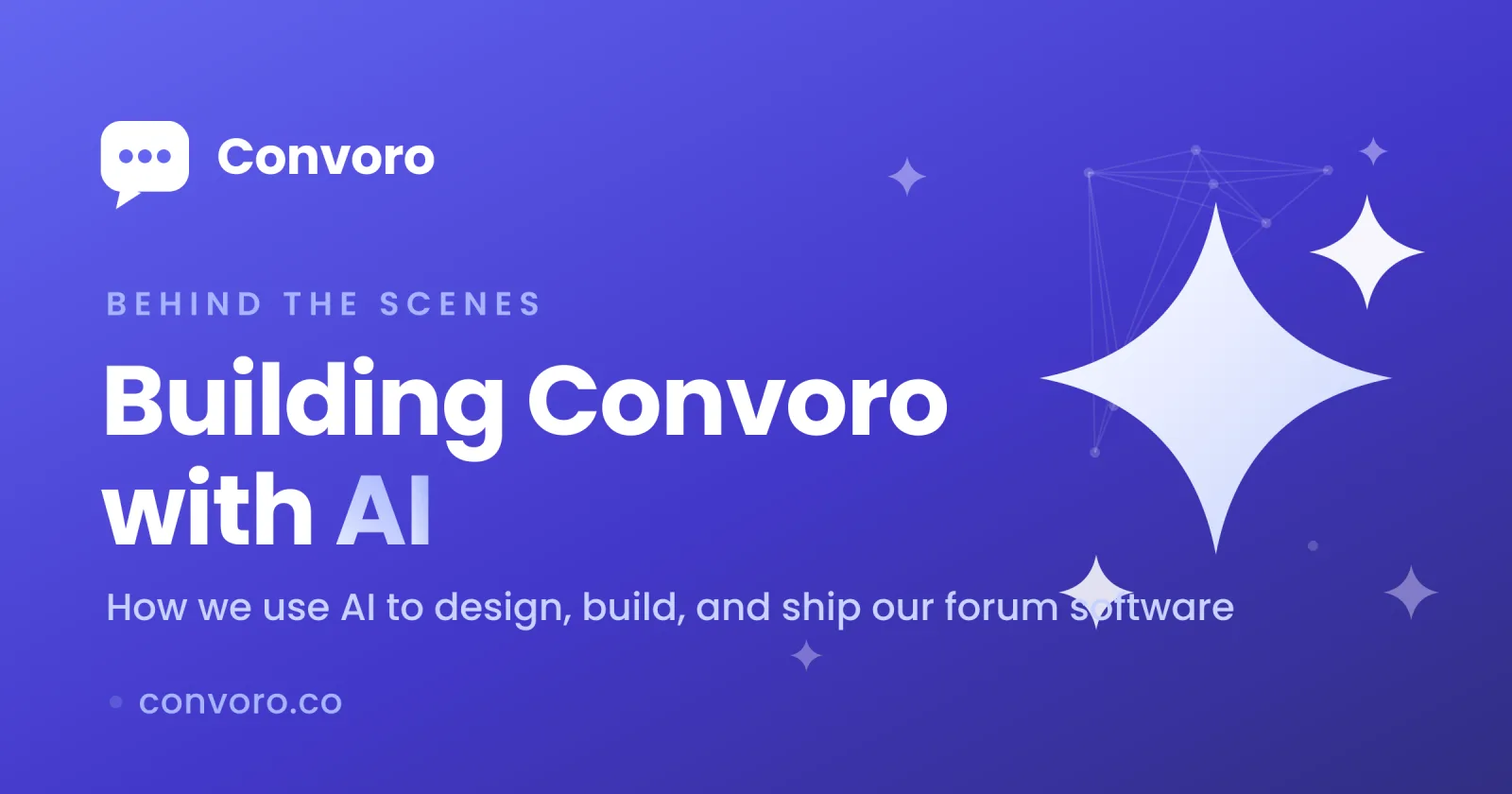 Convoro

BEHIND THE SCENES

Building Convoro with AI

How we use AI to design, build, and ship our forum software

convoro.co